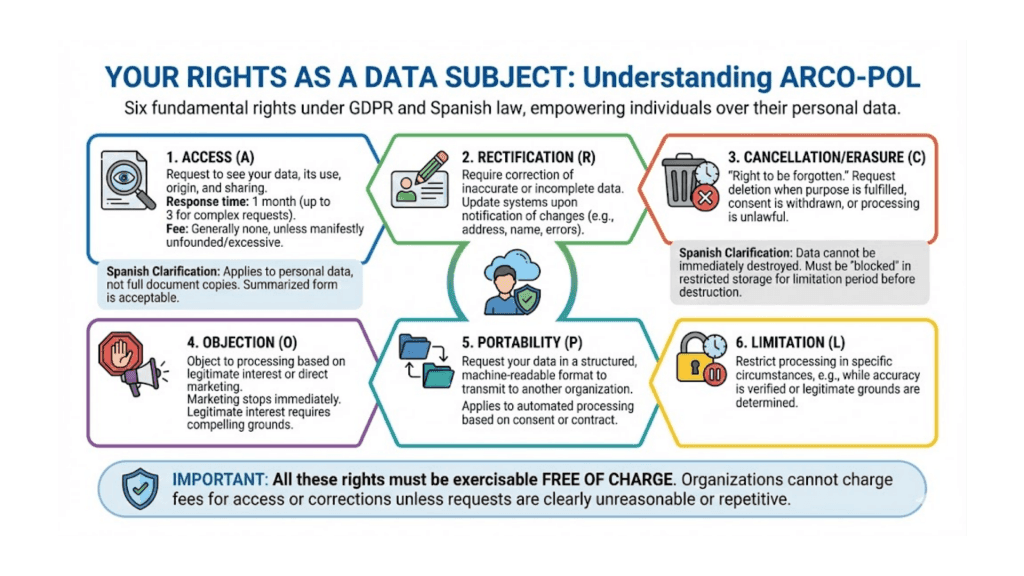 YOUR RIGHTS AS A DATA SUBJECT: Understanding ARCO-POL

Six fundamental rights under GDPR and Spanish law, empowering individuals over their personal data.

1. ACCESS (A)
Request to see your data, its use, origin, and sharing.
Response time: 1 month (up to 3 for complex requests).
Fee: Generally none, unless manifestly unfounded/excessive.

Spanish Clarification: Applies to personal data, not full document copies. Summarized form is acceptable.

2. RECTIFICATION (R)
Require correction of inaccurate or incomplete data. Update systems upon notification of changes (e.g., address, name, errors).

3. CANCELLATION/ERASURE (C)
"Right to be forgotten." Request deletion when purpose is fulfilled, consent is withdrawn, or processing is unlawful.

Spanish Clarification: Data cannot be immediately destroyed. Must be "blocked" in restricted storage for limitation period before destruction.

4. OBJECTION (O)
Object to processing based on legitimate interest or direct marketing.
Marketing stops immediately.
Legitimate interest requires compelling grounds.

5. PORTABILITY (P)
Request your data in a structured, machine-readable format to transmit to another organization.
Applies to automated processing based on consent or contract.

6. LIMITATION (L)
Restrict processing in specific circumstances, e.g., while accuracy is verified or legitimate grounds are determined.

IMPORTANT: All these rights must be exercisable FREE OF CHARGE. Organizations cannot charge fees for access or corrections unless requests are clearly unreasonable or repetitive.